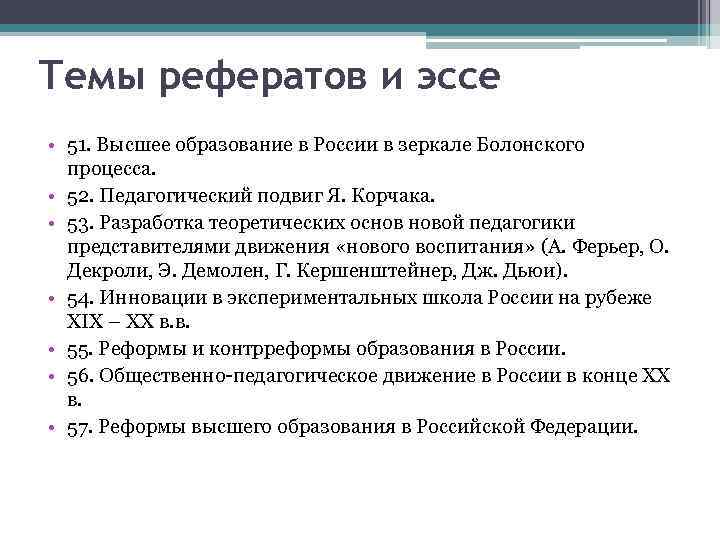 Темы рефератов и эссе

• 51. Высшее образование в России в зеркале Болонского процесса.
• 52. Педагогический подвиг Я. Корчака.
• 53. Разработка теоретических основ новой педагогики представителями движения «нового воспитания» (А. Ферьер, О. Декроли, Э. Демолен, Г. Кершенштейнер, Дж. Дьюи).
• 54. Инновации в экспериментальных школа России на рубеже XIX – XX в.в.
• 55. Реформы и контрреформы образования в России.
• 56. Общественно-педагогическое движение в России в конце XX в.
• 57. Реформы высшего образования в Российской Федерации.